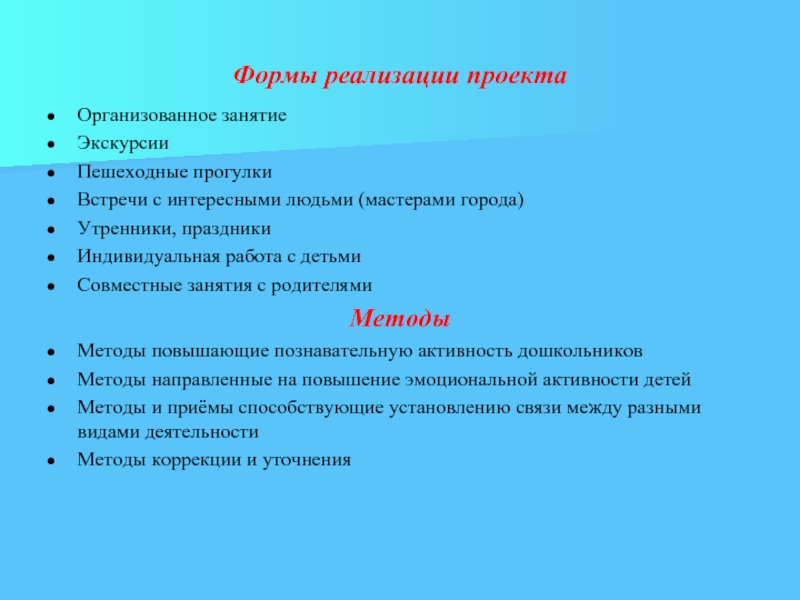 Формы реализации проекта

- Организованное занятие
- Экскурсии
- Пешеходные прогулки
- Встречи с интересными людьми (мастерами города)
- Утренники, праздники
- Индивидуальная работа с детьми
- Совместные занятия с родителями

Методы

- Методы повышающие познавательную активность дошкольников
- Методы направленные на повышение эмоциональной активности детей
- Методы и приёмы способствующие установлению связи между разными видами деятельности
- Методы коррекции и уточнения